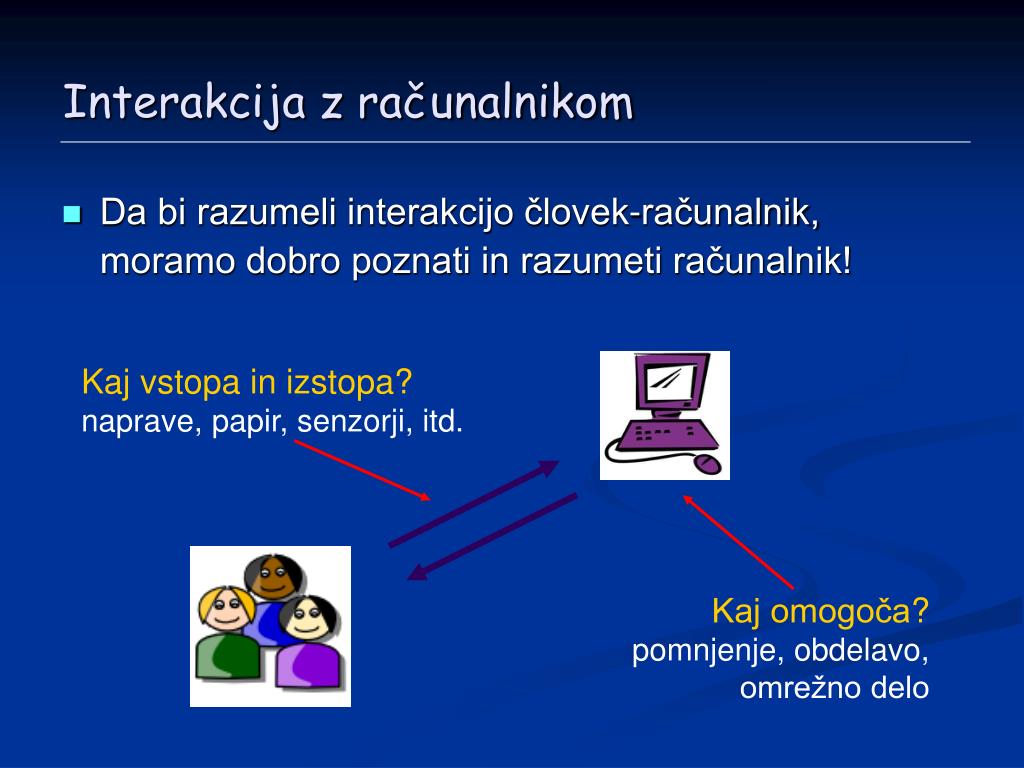 Interakcija z računalnikom

Da bi razumeli interakcijo človek-računalnik, moramo dobro poznati in razumeti računalnik!

Kaj vstopa in izstopa?
naprave, papir, senzorji, itd.

Kaj omogoča?
pomnjenje, obdelavo, omrežno delo